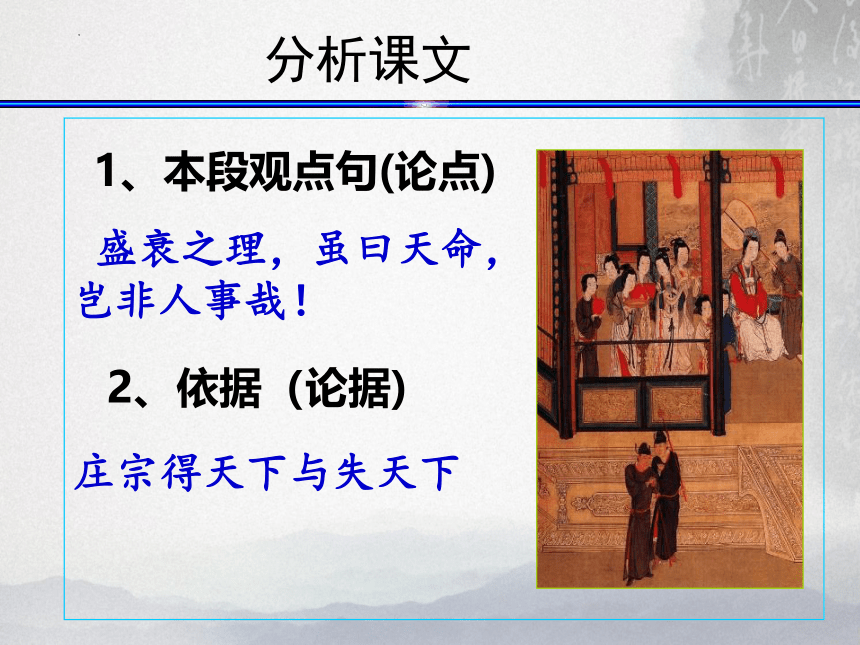 分析课文

1、本段观点句(论点)

盛衰之理，虽曰天命，岂非人事哉！

2、依据（论据)

庄宗得天下与失天下